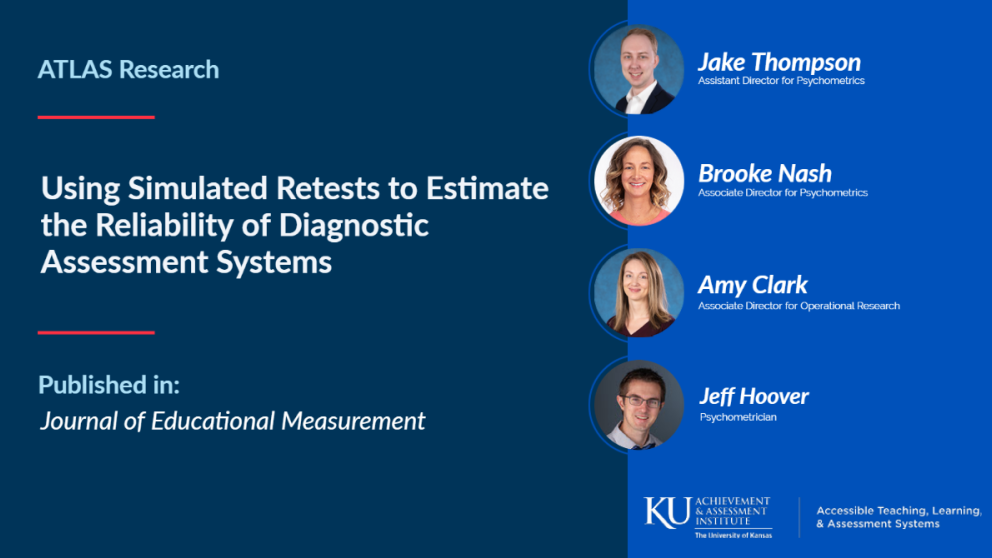 ATLAS Research

Using Simulated Retests to Estimate the Reliability of Diagnostic Assessment Systems

Published in:
Journal of Educational Measurement

Jake Thompson
Assistant Director for Psychometrics

Brooke Nash
Associate Director for Psychometrics

Amy Clark
Associate Director for Operational Research

Jeff Hoover
Psychometrician

KU ACHIEVEMENT & ASSESSMENT INSTITUTE
The University of Kansas

Accessible Teaching, Learning, & Assessment Systems